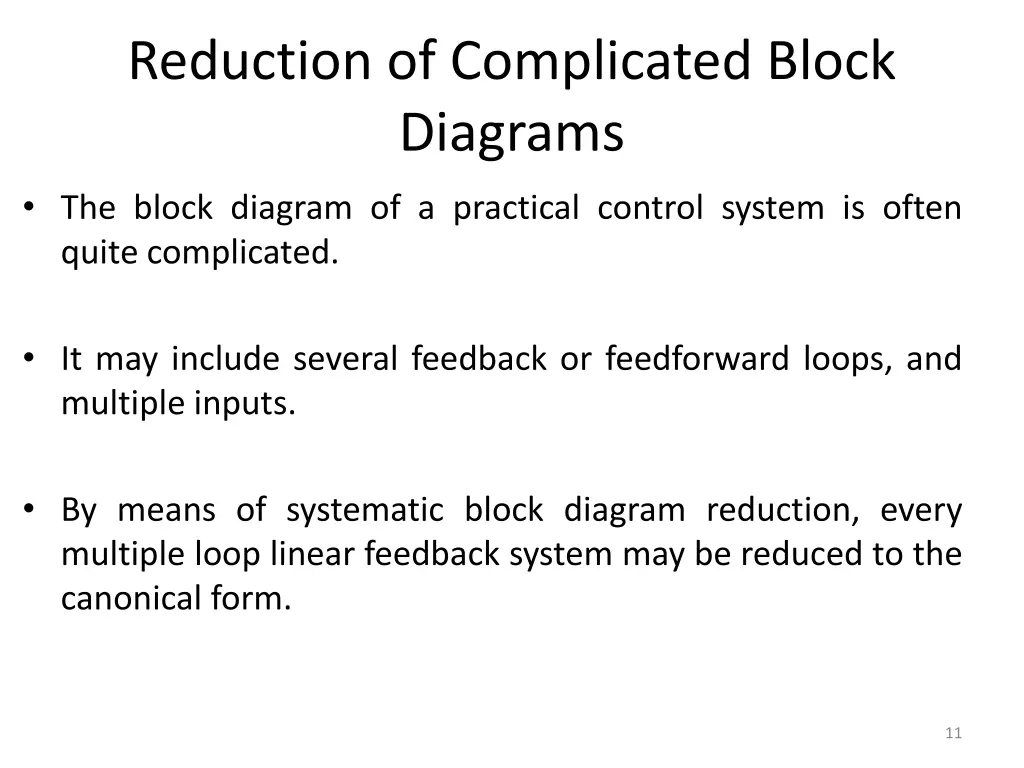 Reduction of Complicated Block Diagrams

• The block diagram of a practical control system is often quite complicated.

• It may include several feedback or feedforward loops, and multiple inputs.

• By means of systematic block diagram reduction, every multiple loop linear feedback system may be reduced to the canonical form.

11